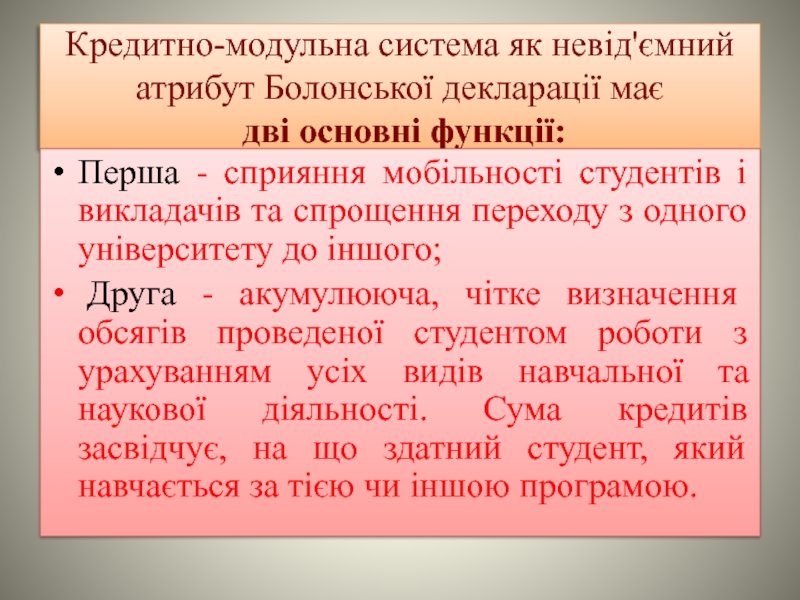 Кредитно-модульна система як невід'ємний атрибут Болонської декларації має
дві основні функції:

• Перша - сприяння мобільності студентів і викладачів та спрощення переходу з одного університету до іншого;

• Друга - акумулююча, чітке визначення обсягів проведеної студентом роботи з урахуванням усіх видів навчальної та наукової діяльності. Сума кредитів засвідчує, на що здатний студент, який навчається за тією чи іншою програмою.